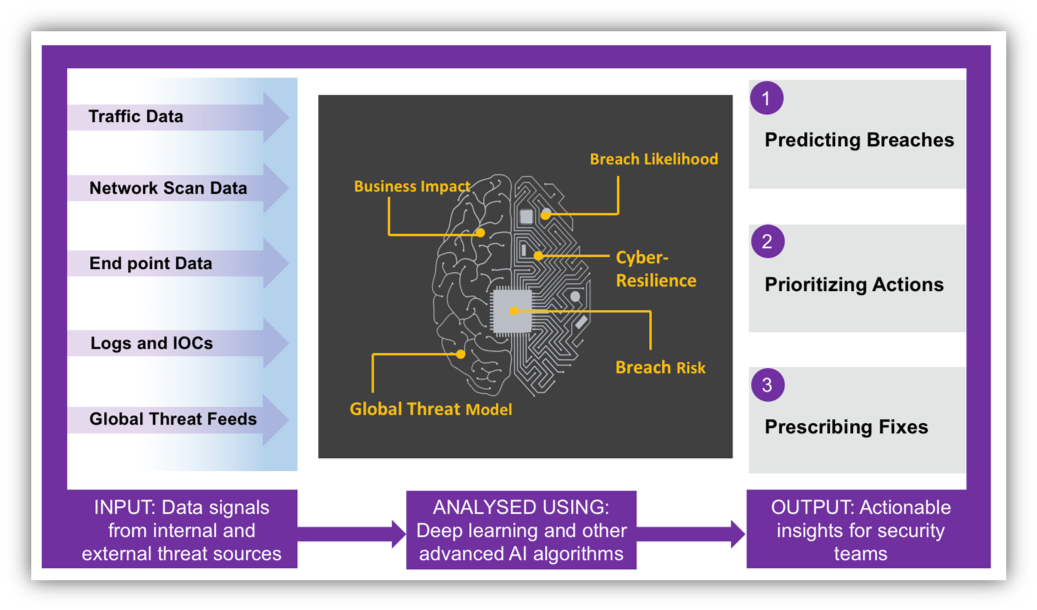 Traffic Data

Network Scan Data

End point Data

Logs and IOCs

Global Threat Feeds

Business Impact

Breach Likelihood

Cyber-Resilience

Breach Risk

Global Threat Model

1

Predicting Breaches

2

Prioritizing Actions

3

Prescribing Fixes

INPUT: Data signals from internal and external threat sources

ANALYSED USING: Deep learning and other advanced AI algorithms

OUTPUT: Actionable insights for security teams